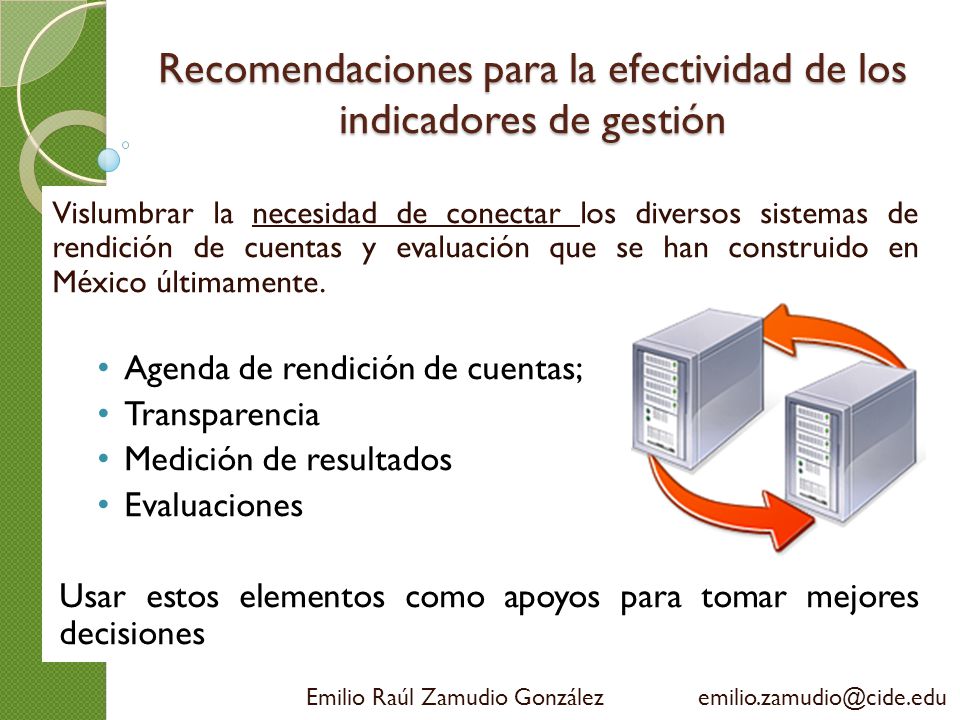 Recomendaciones para la efectividad de los indicadores de gestión

Vislumbrar la necesidad de conectar los diversos sistemas de rendición de cuentas y evaluación que se han construido en México últimamente.

• Agenda de rendición de cuentas;
• Transparencia
• Medición de resultados
• Evaluaciones

Usar estos elementos como apoyos para tomar mejores decisiones

Emilio Raúl Zamudio González emilio.zamudio@cide.edu